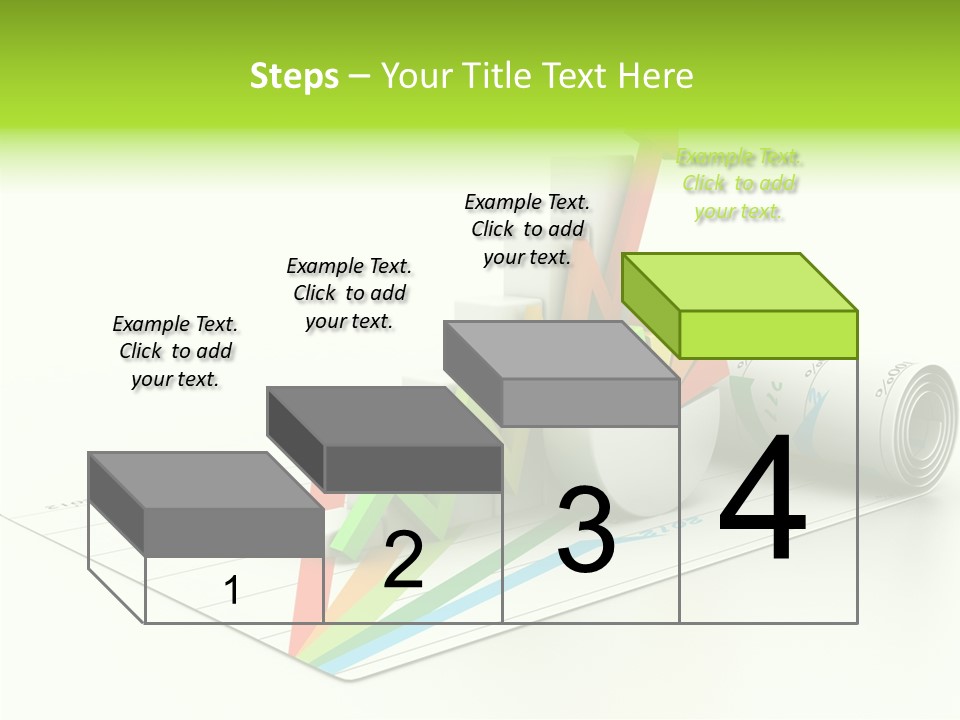 Steps – Your Title Text Here

Example Text. Click to add your text.

Example Text. Click to add your text.

Example Text. Click to add your text.

Example Text. Click to add your text.

1

2

3

4